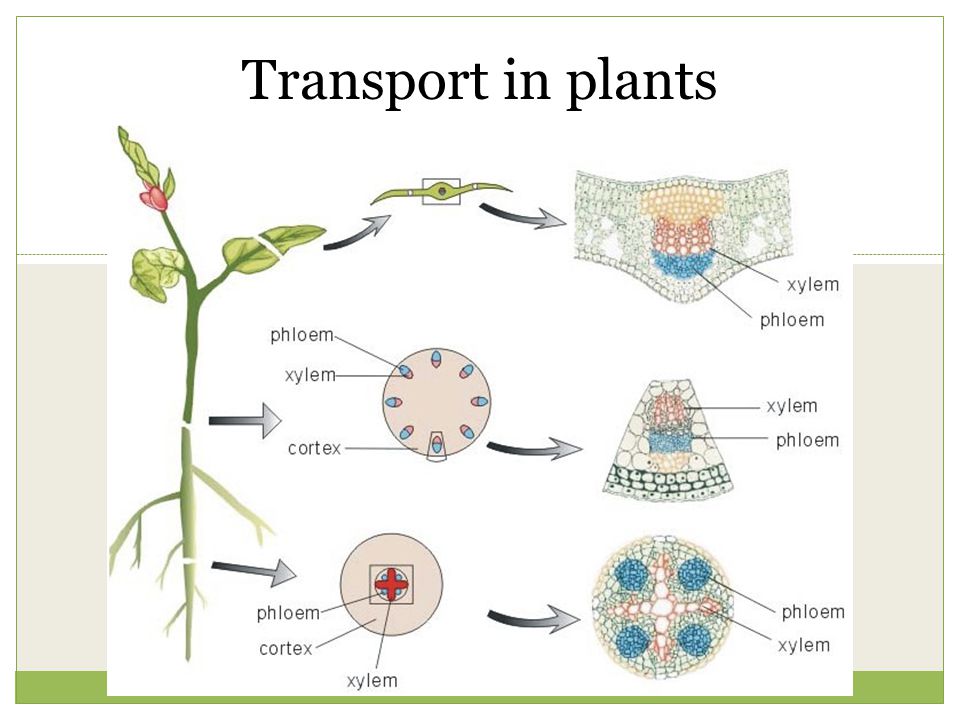 Transport in plants

xylem
phloem

phloem
xylem
cortex

xylem
phloem

phloem
cortex
xylem

phloem
xylem